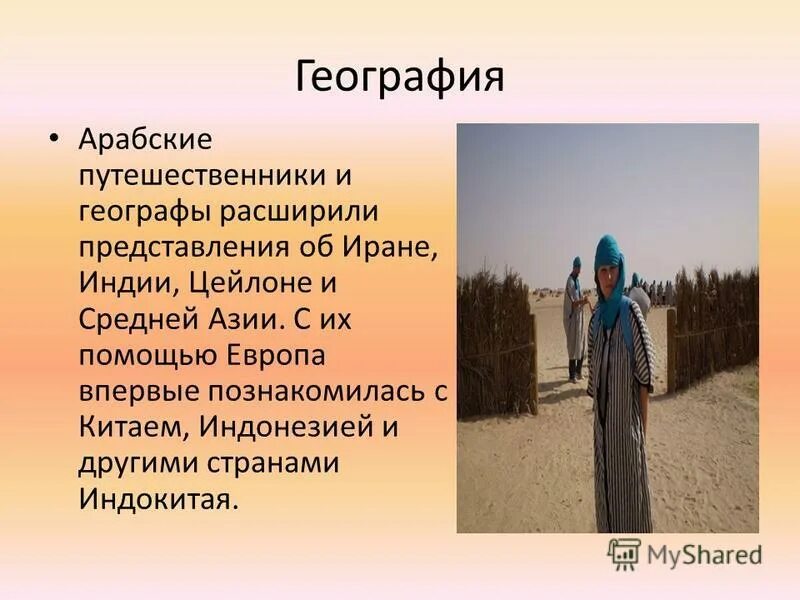 География

• Арабские путешественники и географы расширили представления об Иране, Индии, Цейлоне и Средней Азии. С их помощью Европа впервые познакомилась с Китаем, Индонезией и другими странами Индокитая.

MyShared